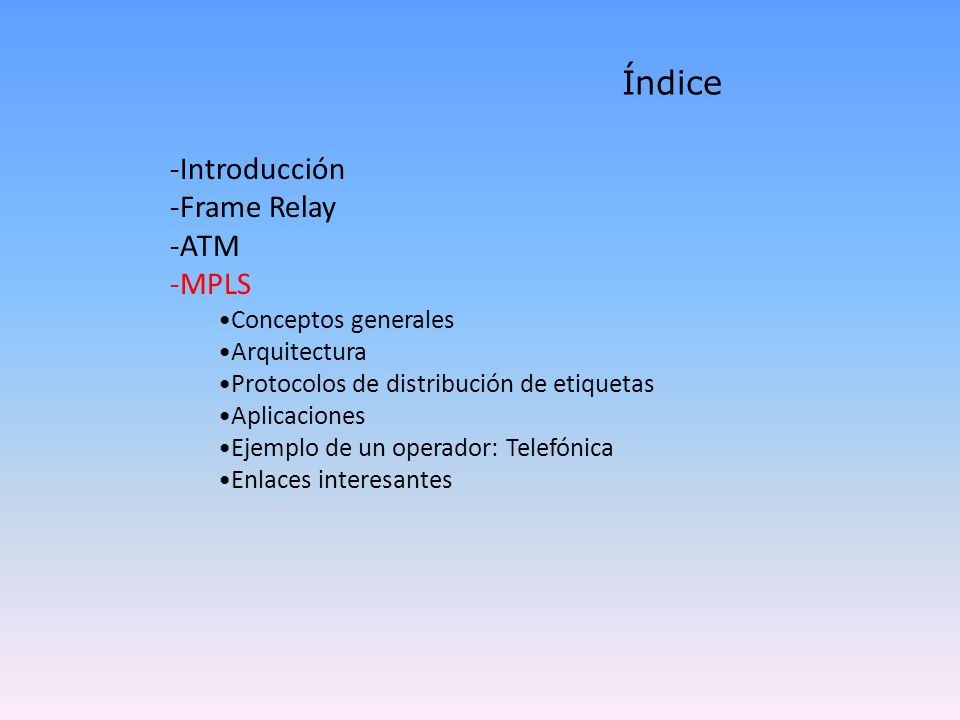 Índice

-Introducción
-Frame Relay
-ATM
-MPLS
•Conceptos generales
•Arquitectura
•Protocolos de distribución de etiquetas
•Aplicaciones
•Ejemplo de un operador: Telefónica
•Enlaces interesantes